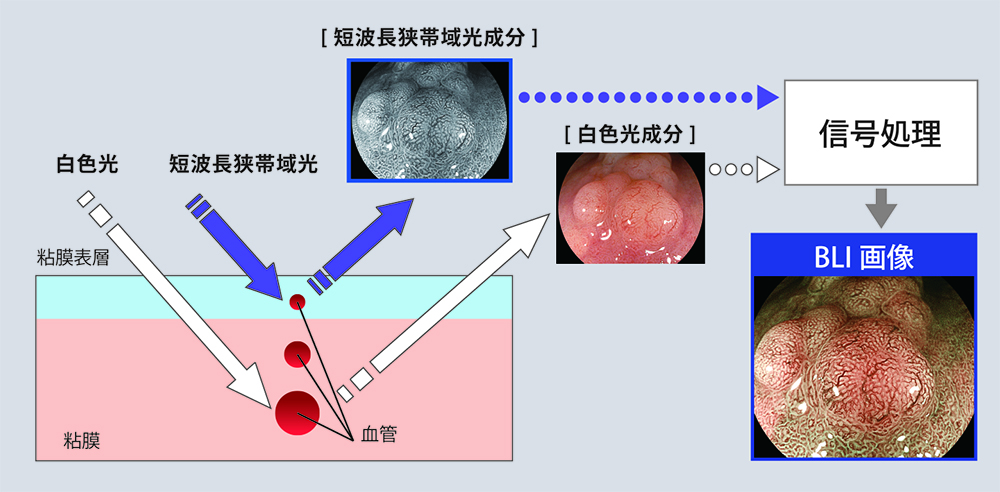 [ 短波長狭帯域光成分 ]

白色光

短波長狭帯域光

[ 白色光成分 ]

信号処理

BLI 画像

粘膜表層

粘膜

血管